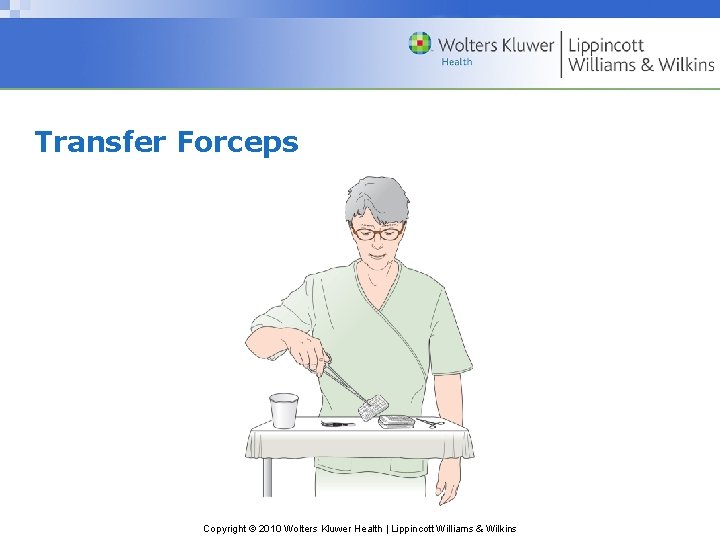 Wolters Kluwer Health | Lippincott Williams & Wilkins

Transfer Forceps

Copyright © 2010 Wolters Kluwer Health | Lippincott Williams & Wilkins